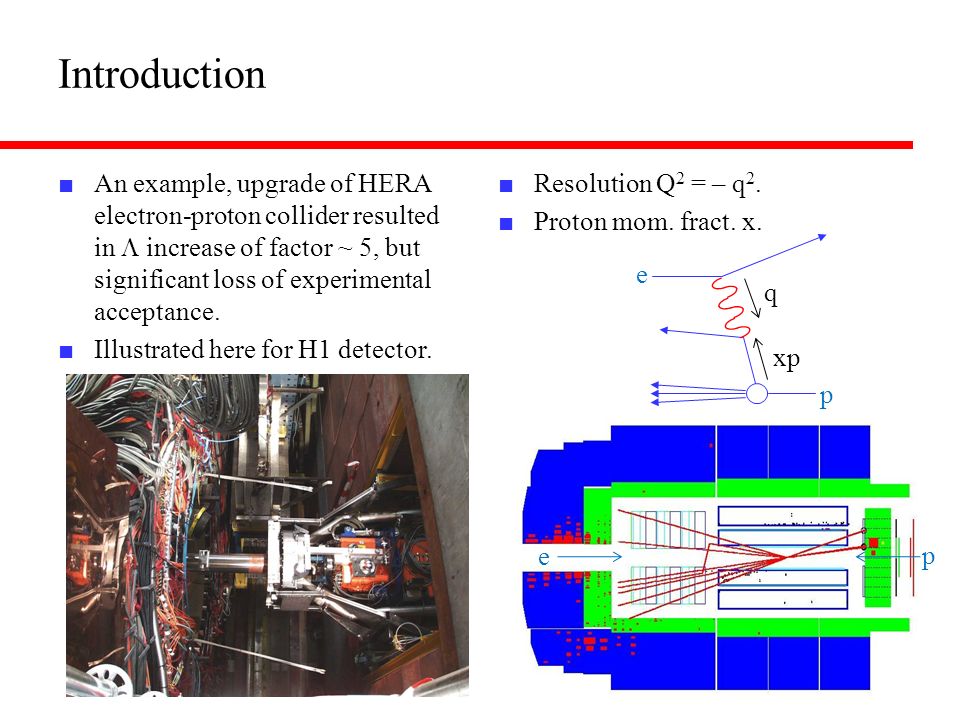 Introduction

■ An example, upgrade of HERA electron-proton collider resulted in $\Lambda$ increase of factor ~ 5, but significant loss of experimental acceptance.

■ Illustrated here for H1 detector.

■ Resolution $Q^2 = -q^2$.

■ Proton mom. fract. x.

e

q

xp

p

e

p